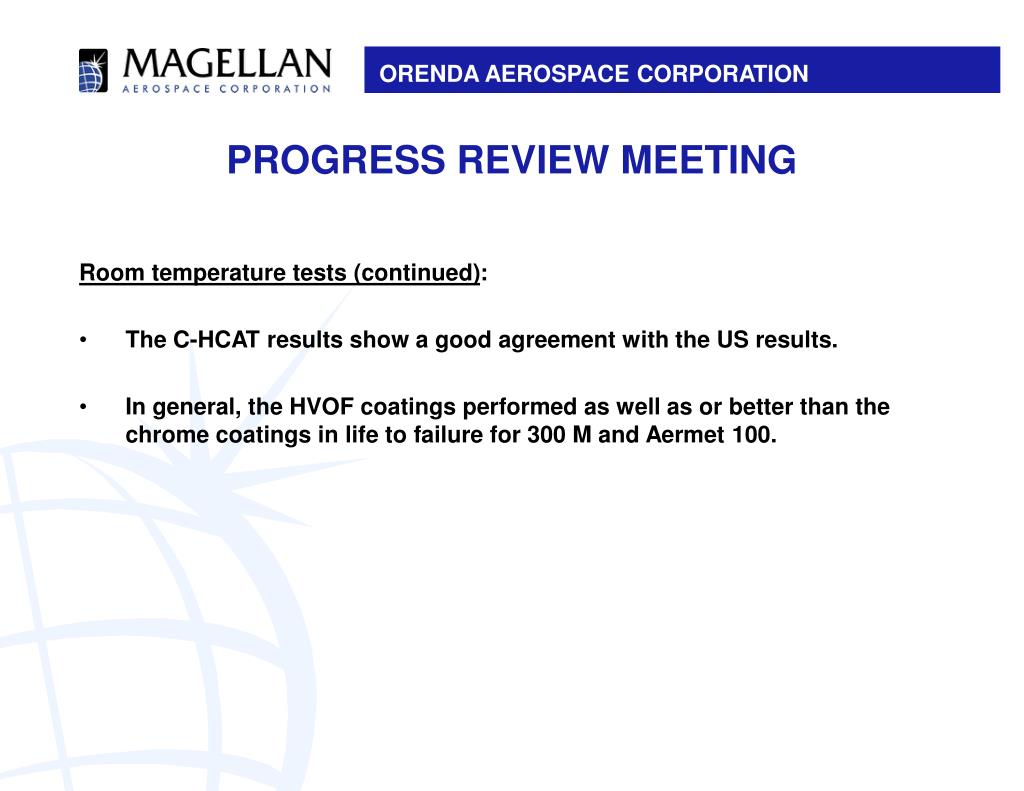 MAGELLAN
AEROSPACE CORPORATION

ORENDA AEROSPACE CORPORATION

PROGRESS REVIEW MEETING

Room temperature tests (continued):

• The C-HCAT results show a good agreement with the US results.

• In general, the HVOF coatings performed as well as or better than the chrome coatings in life to failure for 300 M and Aermet 100.